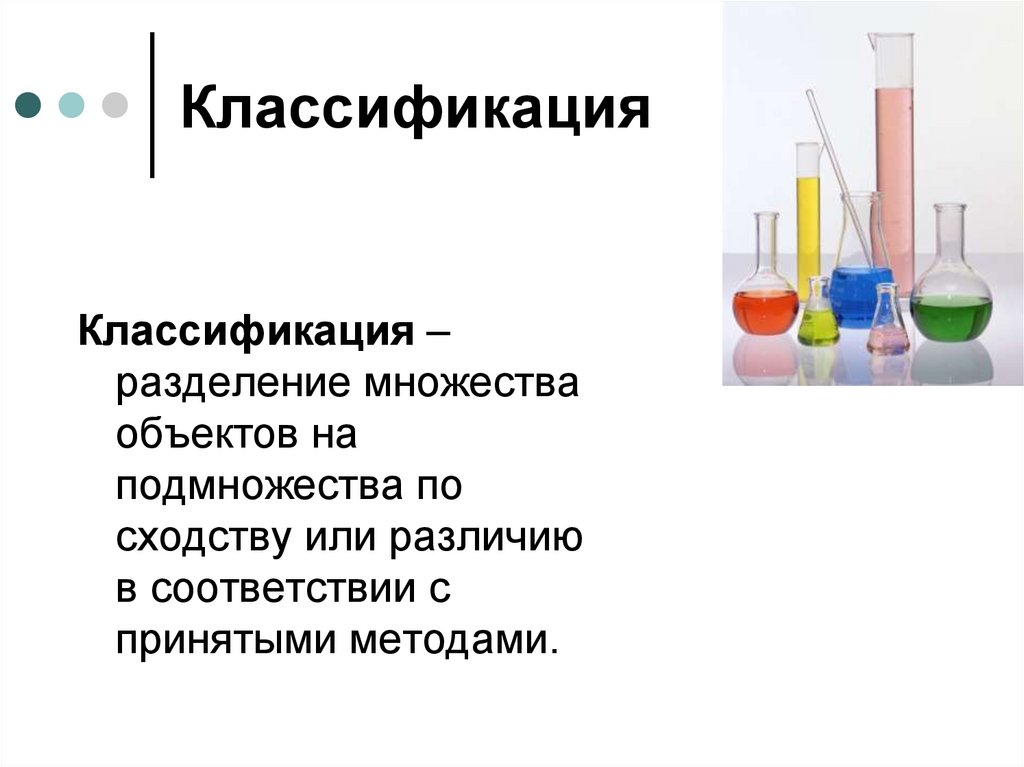 Классификация

Классификация – разделение множества объектов на подмножества по сходству или различию в соответствии с принятыми методами.